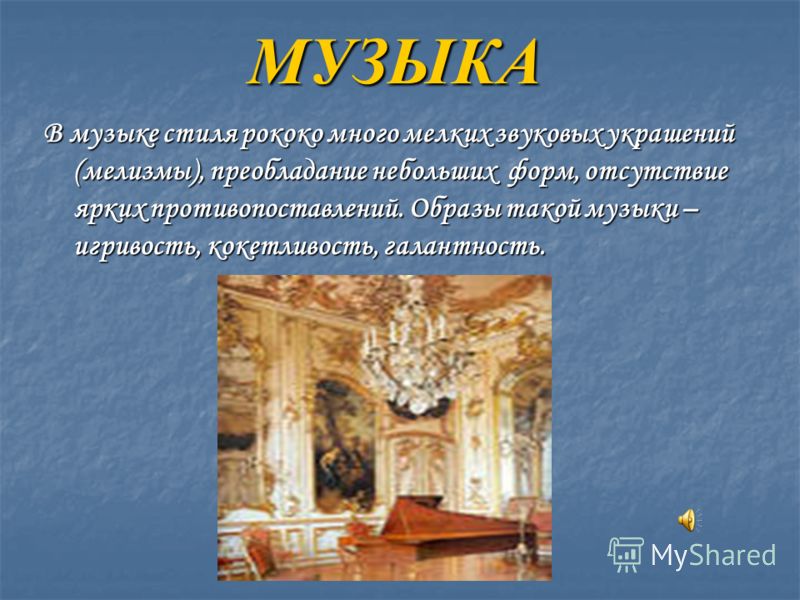 МУЗЫКА

В музыке стиля рококо много мелких звуковых украшений (мелизмы), преобладание небольших форм, отсутствие ярких противопоставлений. Образы такой музыки – игривость, кокетливость, галантность.

MyShared